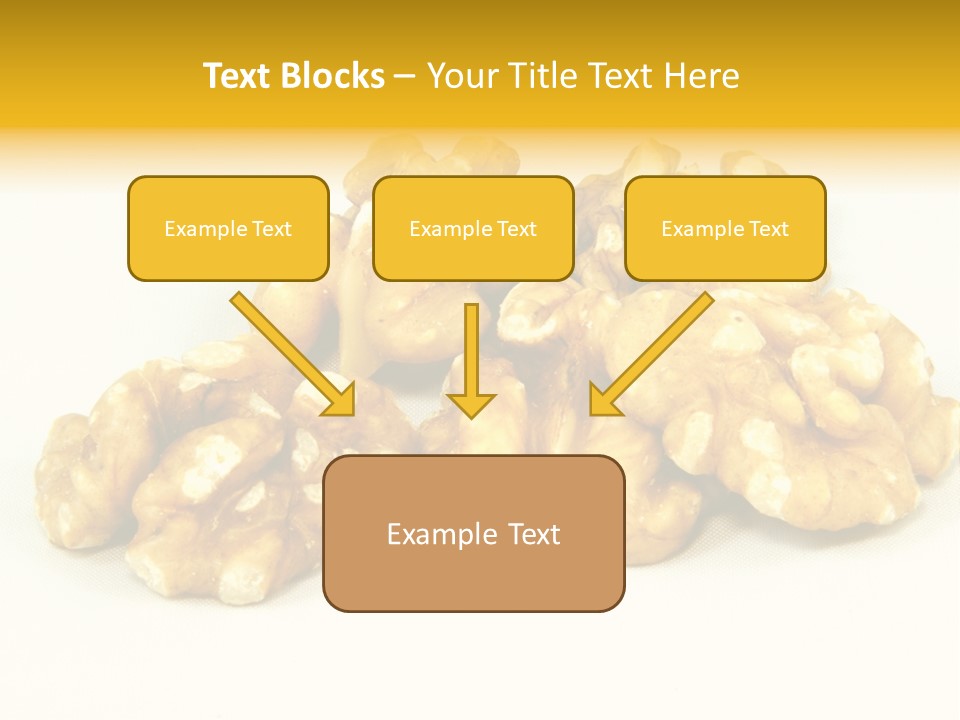 Text Blocks – Your Title Text Here

Example Text

Example Text

Example Text

Example Text